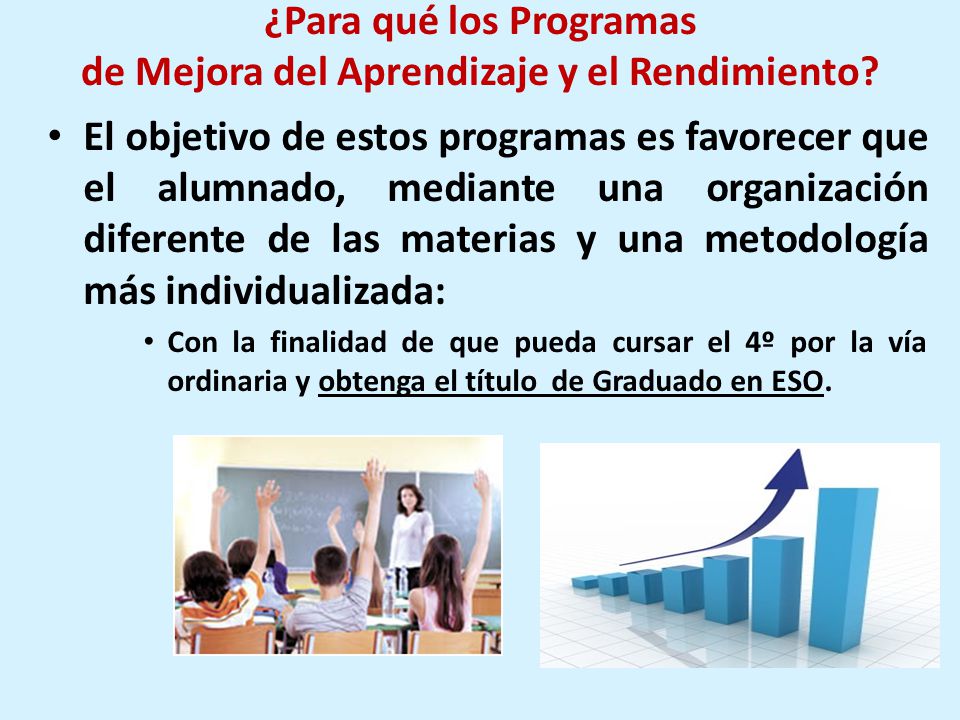 ¿Para qué los Programas
de Mejora del Aprendizaje y el Rendimiento?

• El objetivo de estos programas es favorecer que el alumnado, mediante una organización diferente de las materias y una metodología más individualizada:

• Con la finalidad de que pueda cursar el 4º por la vía ordinaria y obtenga el título de Graduado en ESO.